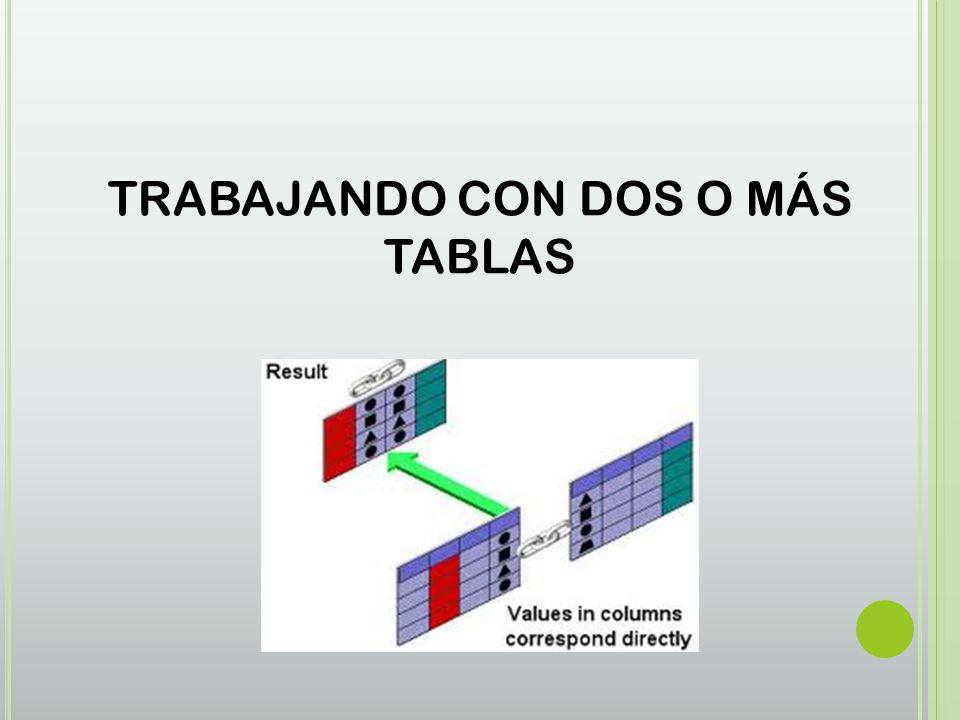 TRABAJANDO CON DOS O MÁS TABLAS

Result

Values in columns correspond directly